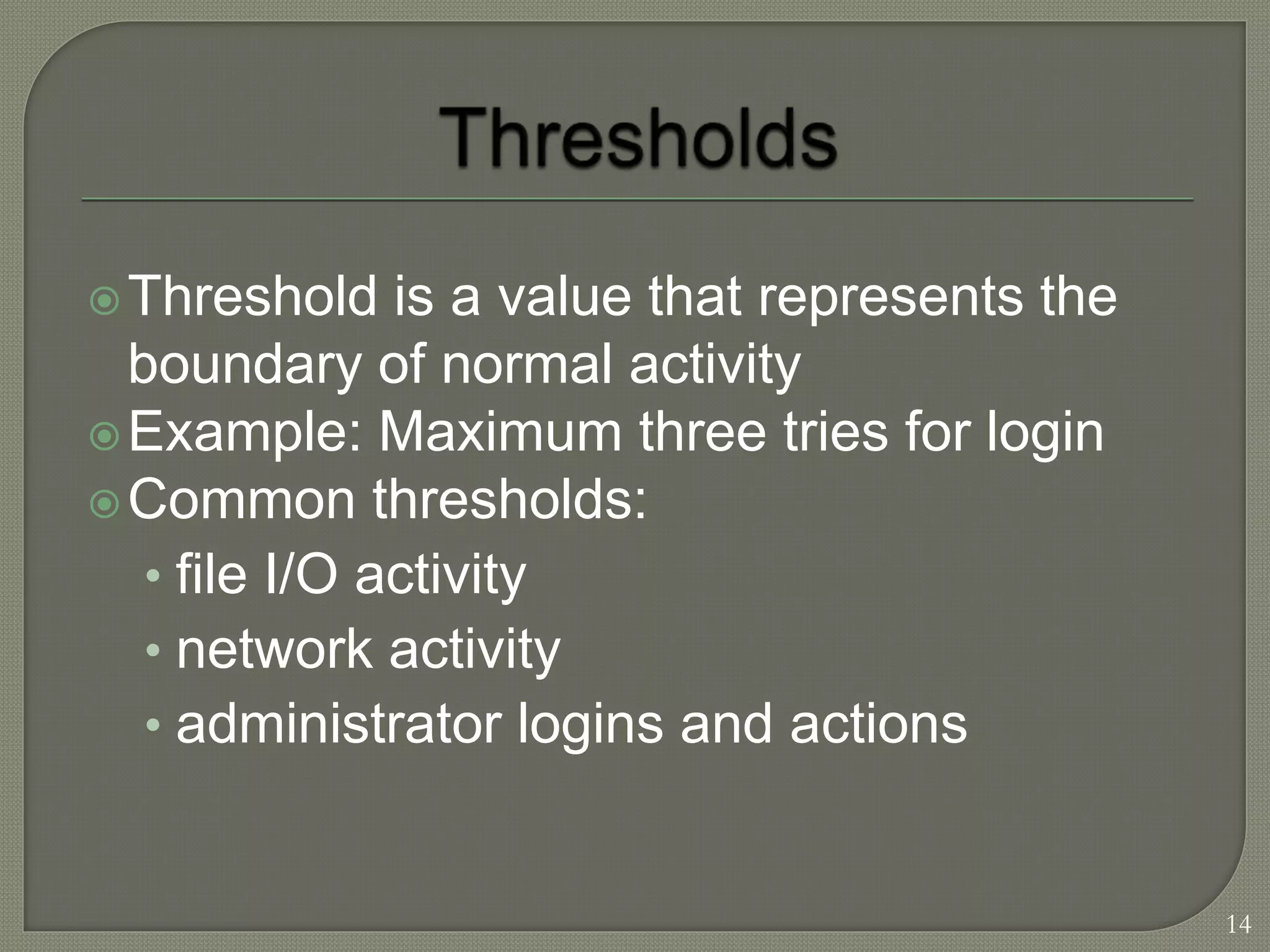 Thresholds

Threshold is a value that represents the boundary of normal activity
Example: Maximum three tries for login
Common thresholds:
• file I/O activity
• network activity
• administrator logins and actions

14